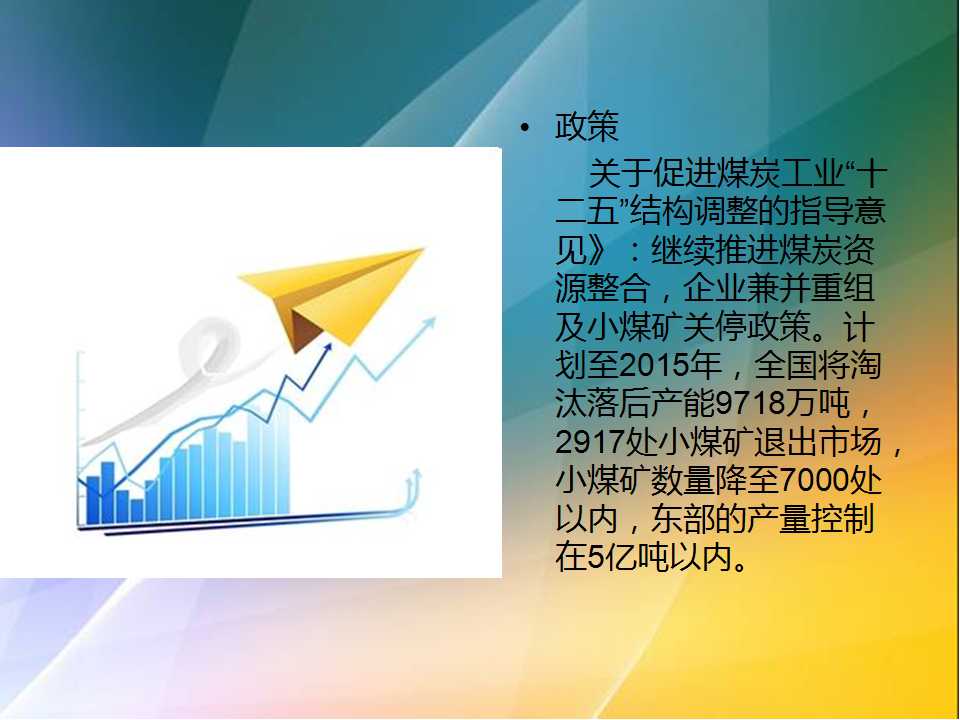 • 政策

关于促进煤炭工业“十二五”结构调整的指导意见》：继续推进煤炭资源整合，企业兼并重组及小煤矿关停政策。计划至2015年，全国将淘汰落后产能9718万吨，2917处小煤矿退出市场，小煤矿数量降至7000处以内，东部的产量控制在5亿吨以内。